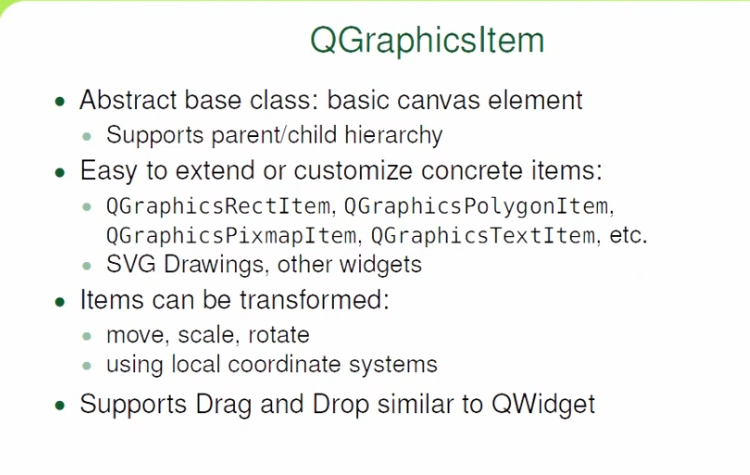 QGraphicsItem

• Abstract base class: basic canvas element
  • Supports parent/child hierarchy
• Easy to extend or customize concrete items:
  • QGraphicsRectItem, QGraphicsPolygonItem, QGraphicsPixmapItem, QGraphicsTextItem, etc.
  • SVG Drawings, other widgets
• Items can be transformed:
  • move, scale, rotate
  • using local coordinate systems
• Supports Drag and Drop similar to QWidget